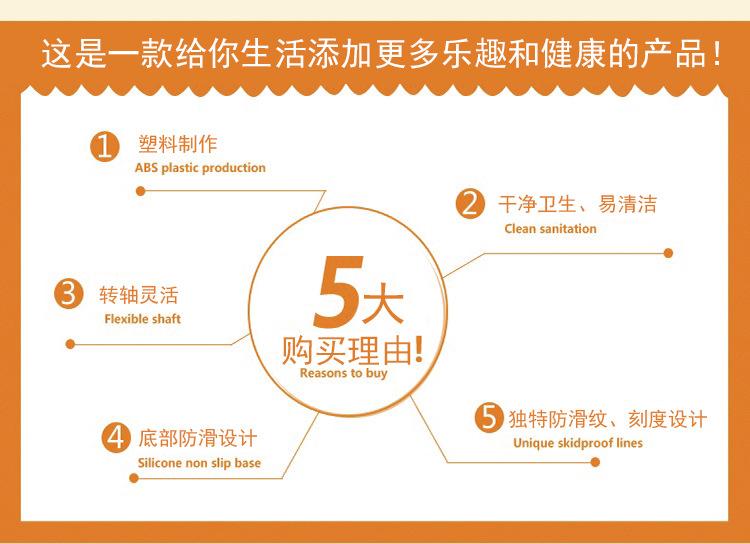 这是一款给你生活添加更多乐趣和健康的产品！

1 塑料制作
ABS plastic production

2 干净卫生、易清洁
Clean sanitation

3 转轴灵活
Flexible shaft

5大
购买理由!
Reasons to buy

4 底部防滑设计
Silicone non slip base

5 独特防滑纹、刻度设计
Unique skidproof lines